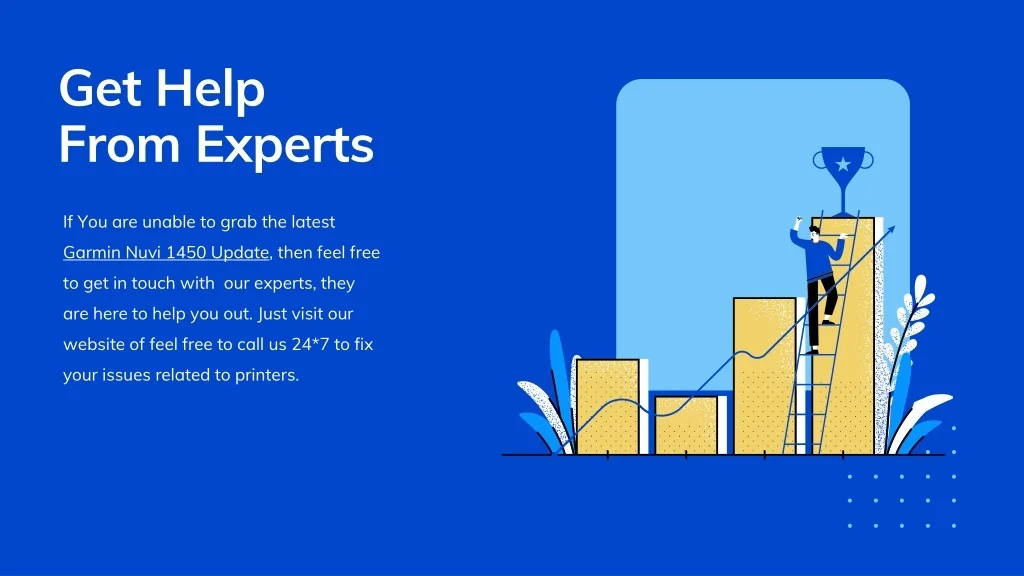 Get Help
From Experts

If You are unable to grab the latest Garmin Nuvi 1450 Update, then feel free to get in touch with  our experts, they are here to help you out. Just visit our website of feel free to call us 24*7 to fix your issues related to printers.